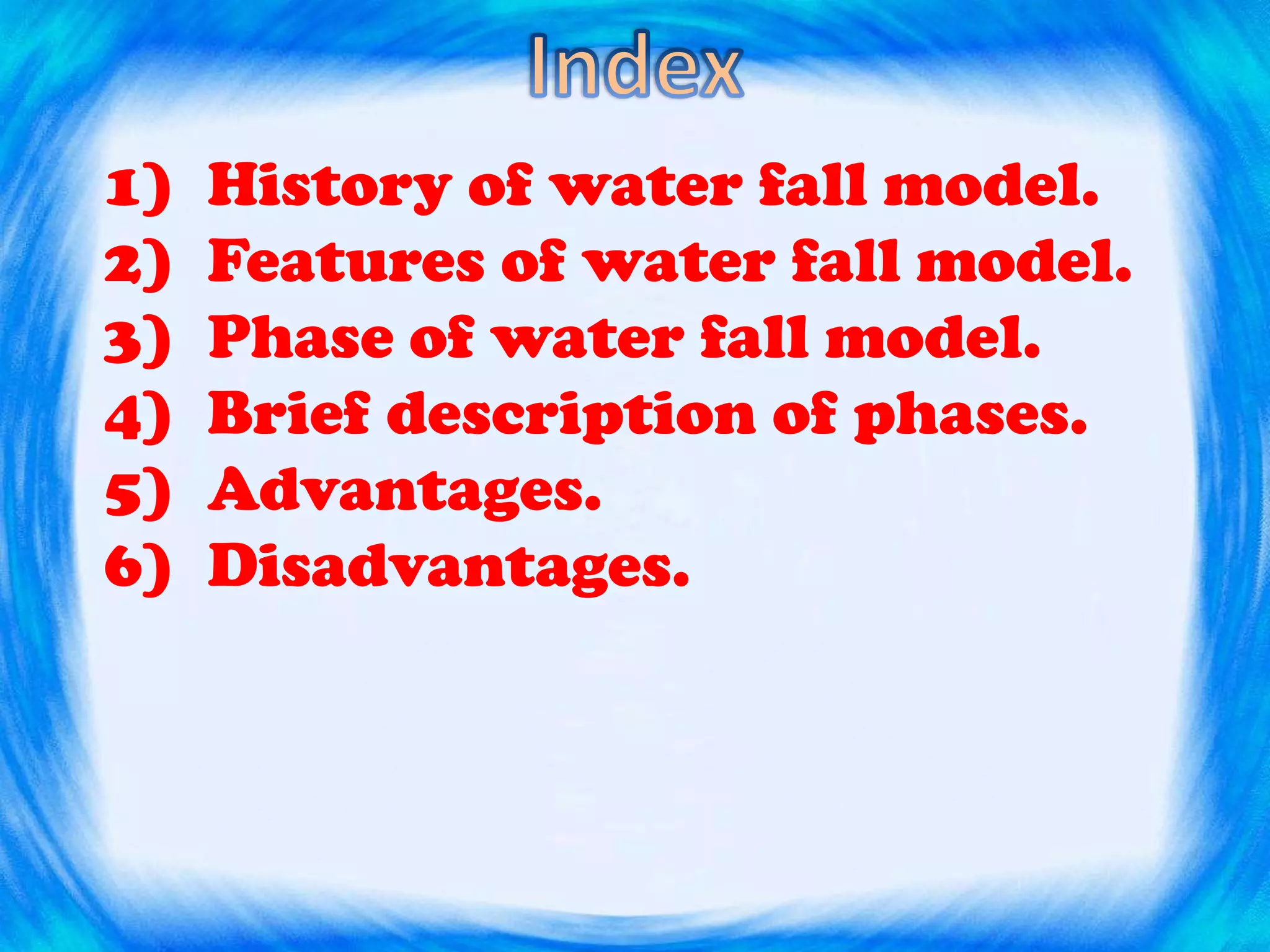 Index

1) History of water fall model.
2) Features of water fall model.
3) Phase of water fall model.
4) Brief description of phases.
5) Advantages.
6) Disadvantages.